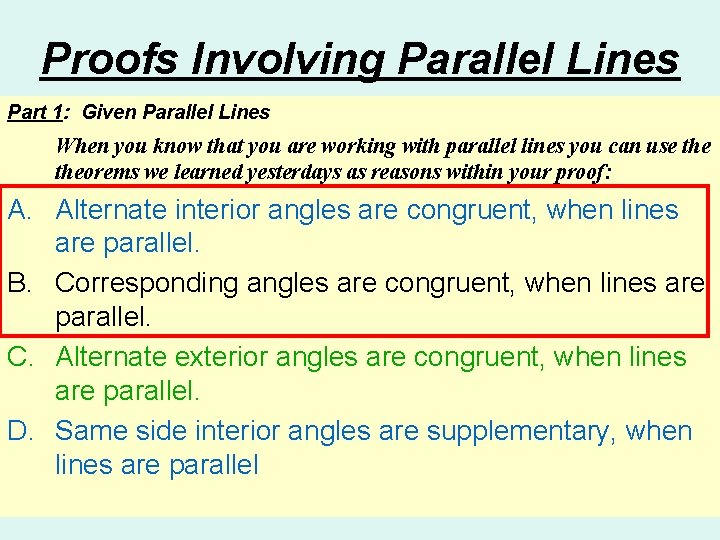 Proofs Involving Parallel Lines

Part 1: Given Parallel Lines

When you know that you are working with parallel lines you can use the theorems we learned yesterdays as reasons within your proof:

A. Alternate interior angles are congruent, when lines are parallel.

B. Corresponding angles are congruent, when lines are parallel.

C. Alternate exterior angles are congruent, when lines are parallel.

D. Same side interior angles are supplementary, when lines are parallel